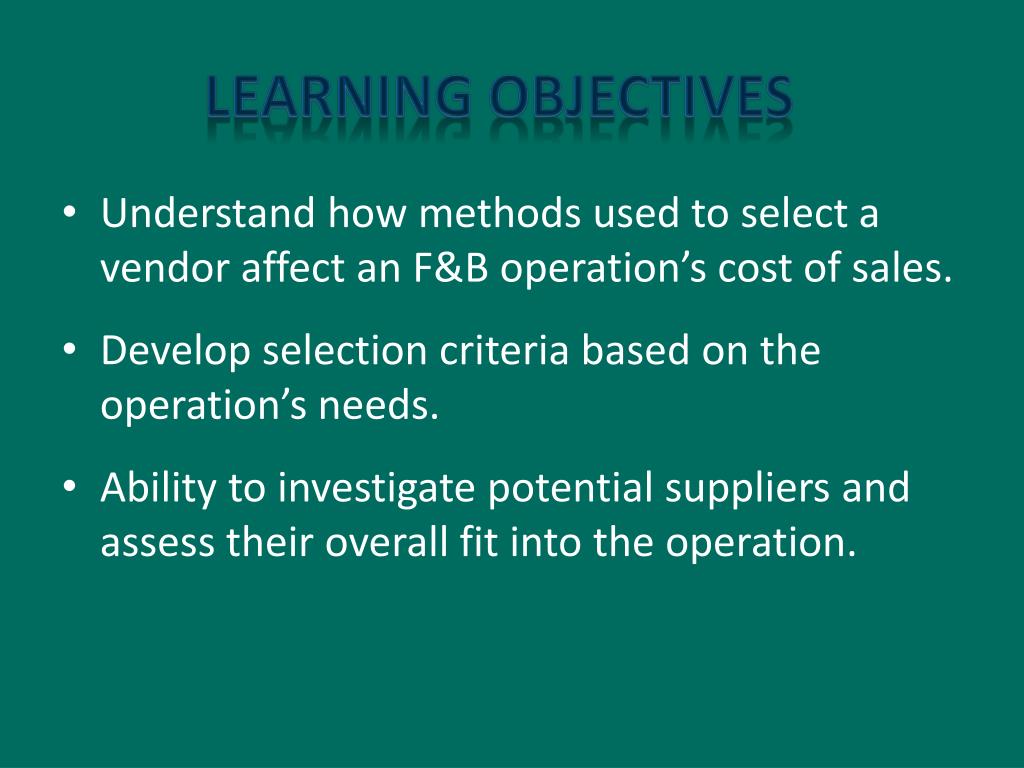 LEARNING OBJECTIVES

• Understand how methods used to select a vendor affect an F&B operation’s cost of sales.

• Develop selection criteria based on the operation’s needs.

• Ability to investigate potential suppliers and assess their overall fit into the operation.